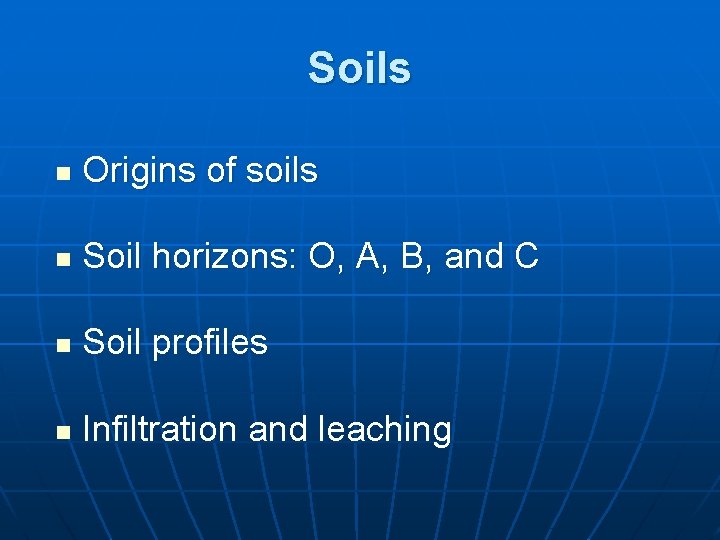 Soils

- Origins of soils
- Soil horizons: O, A, B, and C
- Soil profiles
- Infiltration and leaching